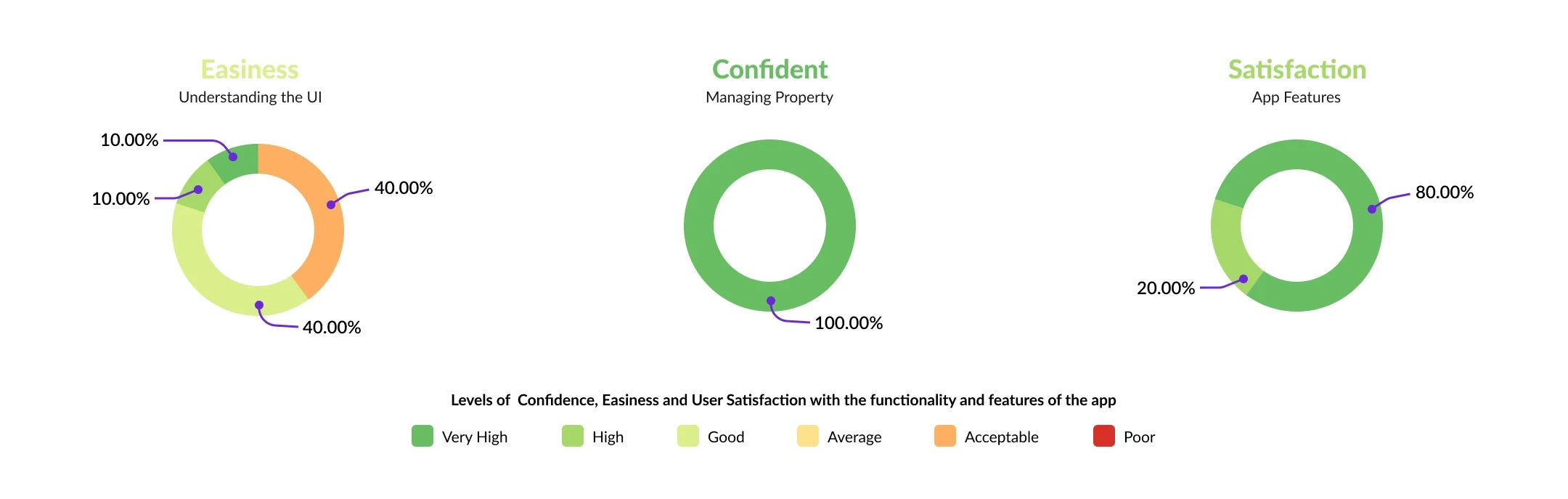 Easiness
Understanding the UI

10.00%
10.00%
40.00%
40.00%

Confident
Managing Property

100.00%

Satisfaction
App Features

80.00%
20.00%

Levels of Confidence, Easiness and User Satisfaction with the functionality and features of the app

Very High High Good Average Acceptable Poor